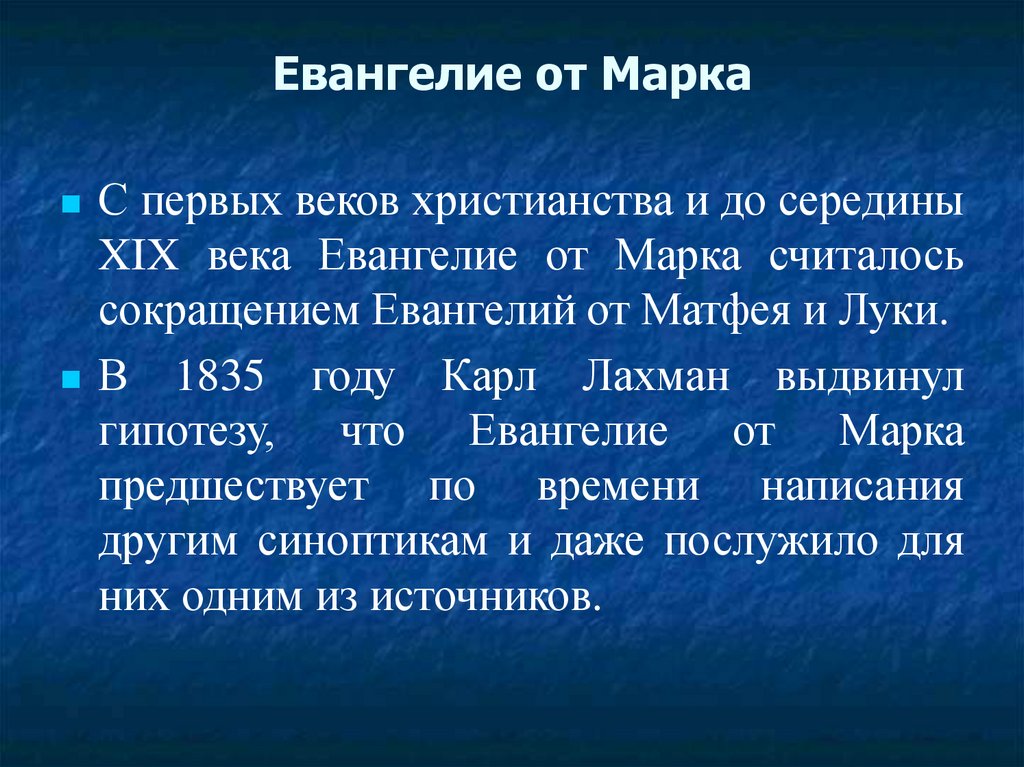 Евангелие от Марка

С первых веков христианства и до середины XIX века Евангелие от Марка считалось сокращением Евангелий от Матфея и Луки.

В 1835 году Карл Лахман выдвинул гипотезу, что Евангелие от Марка предшествует по времени написания другим синоптикам и даже послужило для них одним из источников.